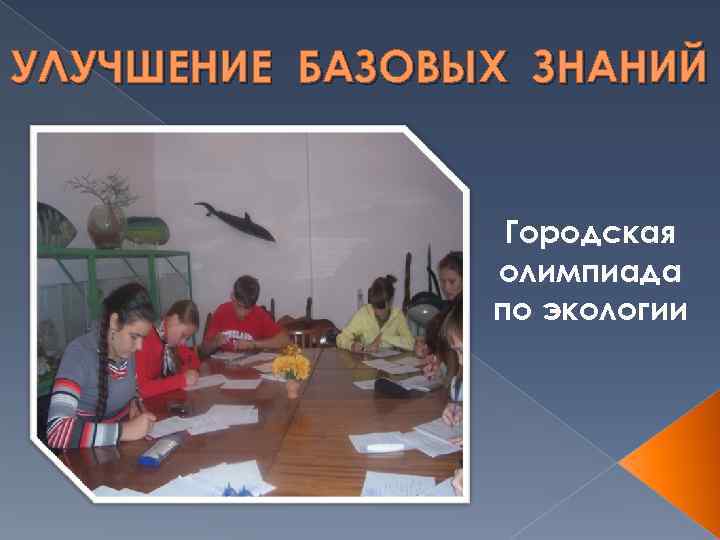 УЛУЧШЕНИЕ БАЗОВЫХ ЗНАНИЙ

Городская олимпиада по экологии